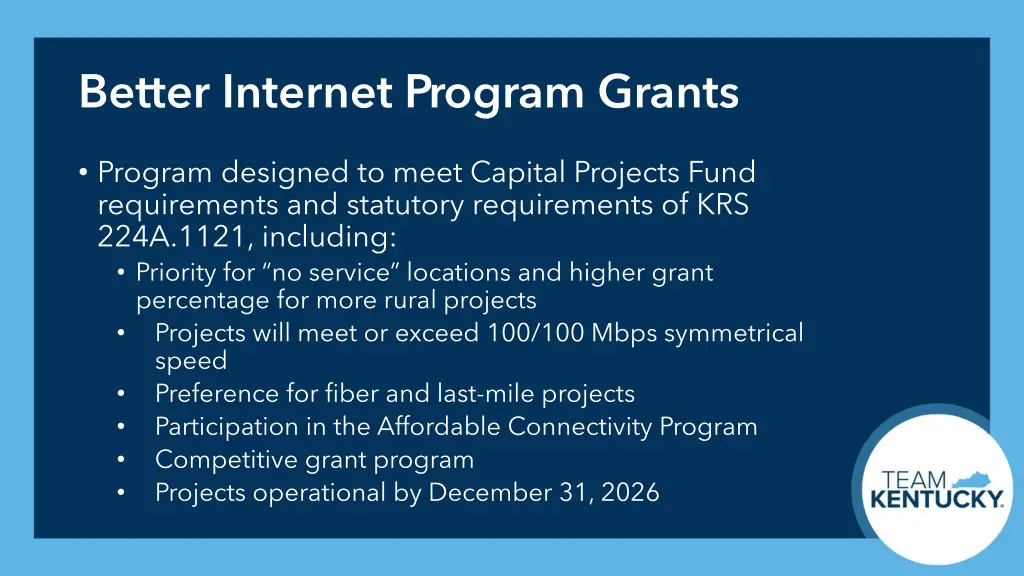 Better Internet Program Grants

• Program designed to meet Capital Projects Fund requirements and statutory requirements of KRS 224A.1121, including:
  • Priority for “no service” locations and higher grant percentage for more rural projects
  • Projects will meet or exceed 100/100 Mbps symmetrical speed
  • Preference for fiber and last-mile projects
  • Participation in the Affordable Connectivity Program
  • Competitive grant program
  • Projects operational by December 31, 2026

TEAM KENTUCKY.